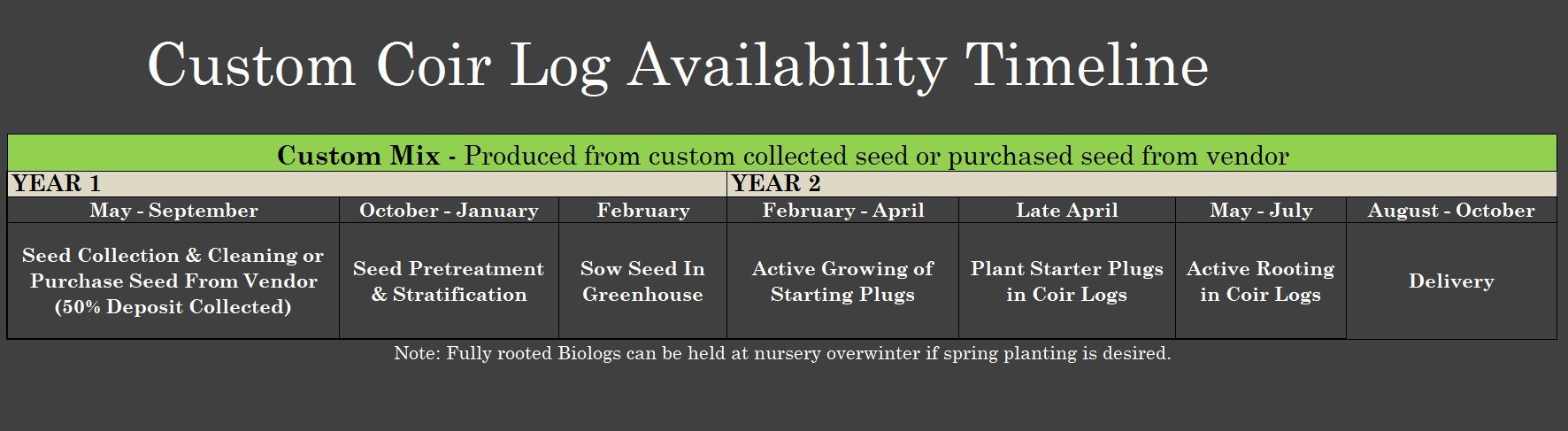 Custom Coir Log Availability Timeline

Custom Mix - Produced from custom collected seed or purchased seed from vendor

| YEAR 1 | | | YEAR 2 | | | |
|---|---|---|---|---|---|---|
| May - September | October - January | February | February - April | Late April | May - July | August - October |
| Seed Collection & Cleaning or Purchase Seed From Vendor (50% Deposit Collected) | Seed Pretreatment & Stratification | Sow Seed In Greenhouse | Active Growing of Starting Plugs | Plant Starter Plugs in Coir Logs | Active Rooting in Coir Logs | Delivery |

Note: Fully rooted Biologs can be held at nursery overwinter if spring planting is desired.